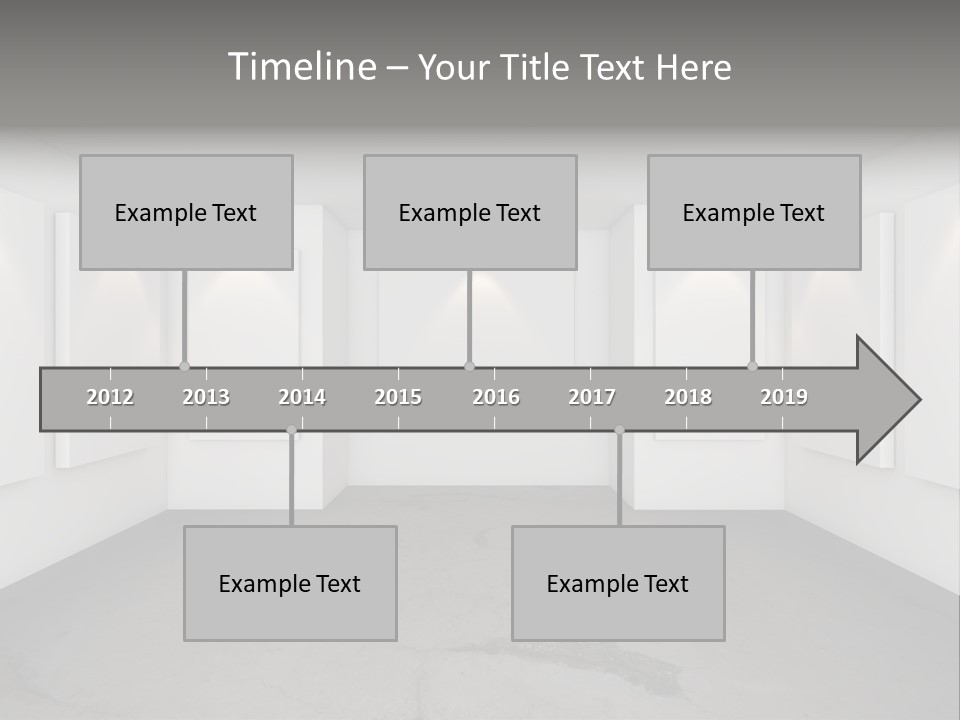 Timeline – Your Title Text Here

Example Text

Example Text

Example Text

2012 2013 2014 2015 2016 2017 2018 2019

Example Text

Example Text